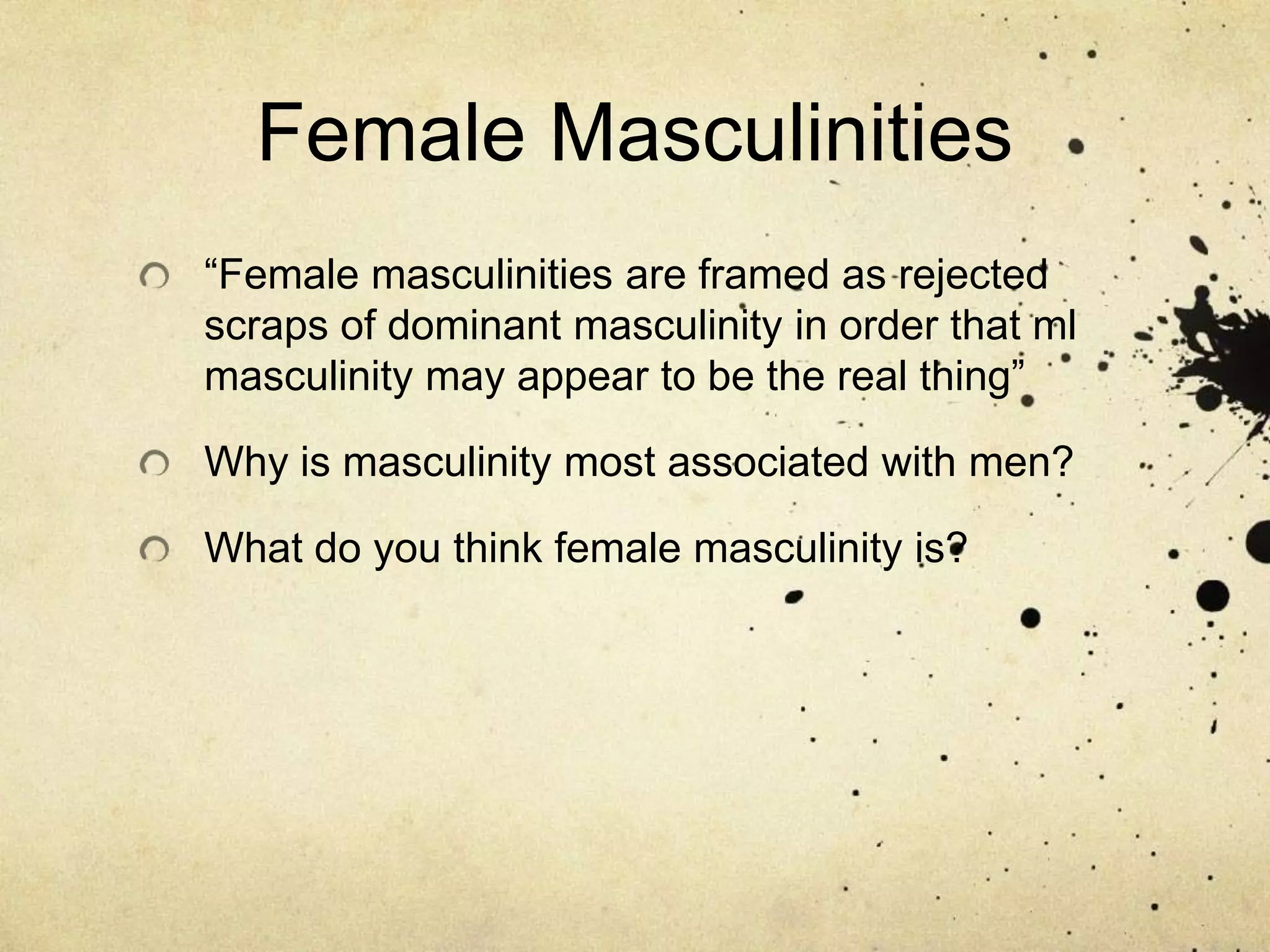 Female Masculinities

“Female masculinities are framed as rejected scraps of dominant masculinity in order that ml masculinity may appear to be the real thing”

Why is masculinity most associated with men?

What do you think female masculinity is?